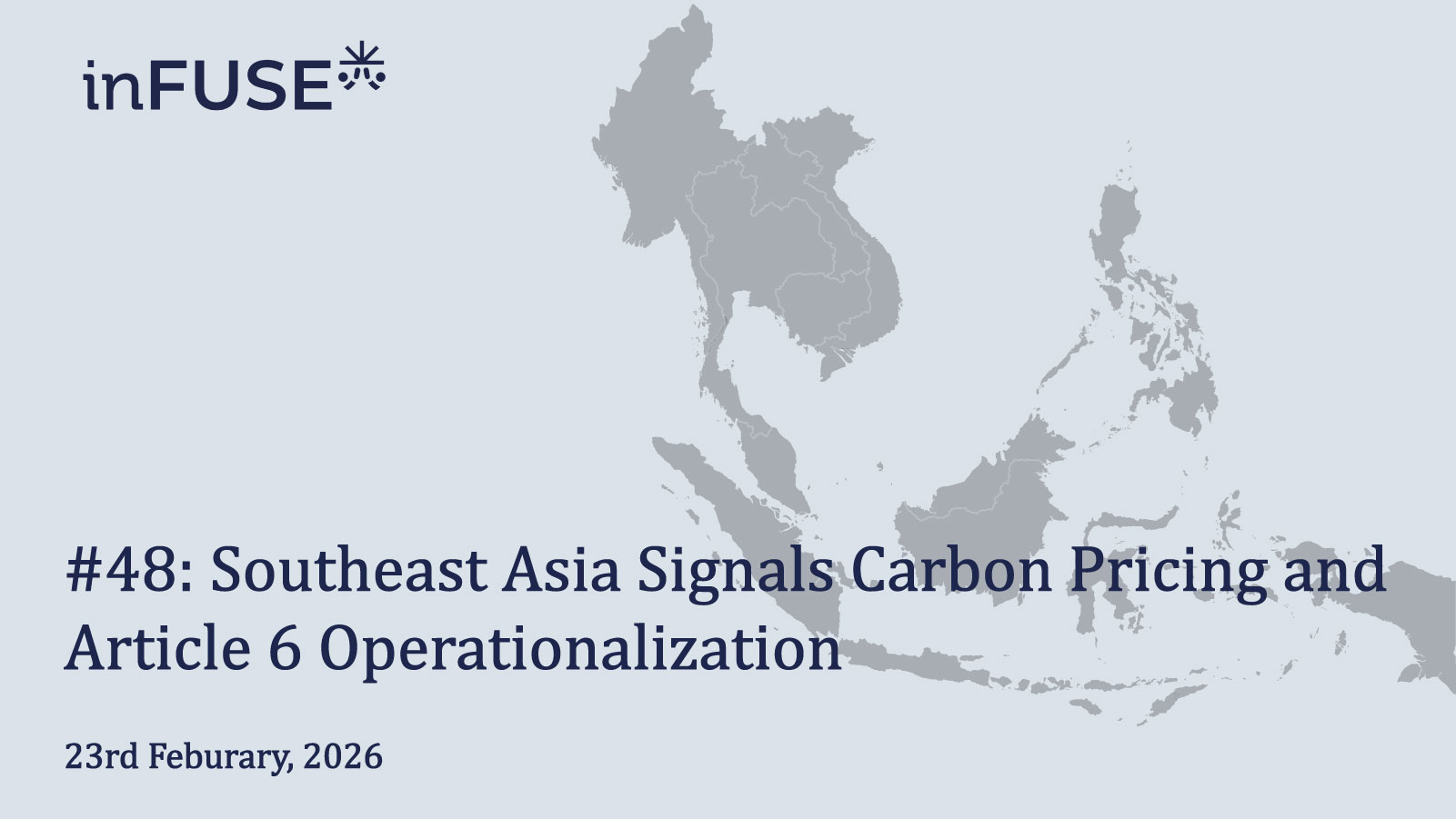 inFUSE

#48: Southeast Asia Signals Carbon Pricing and Article 6 Operationalization

23rd Feburary, 2026